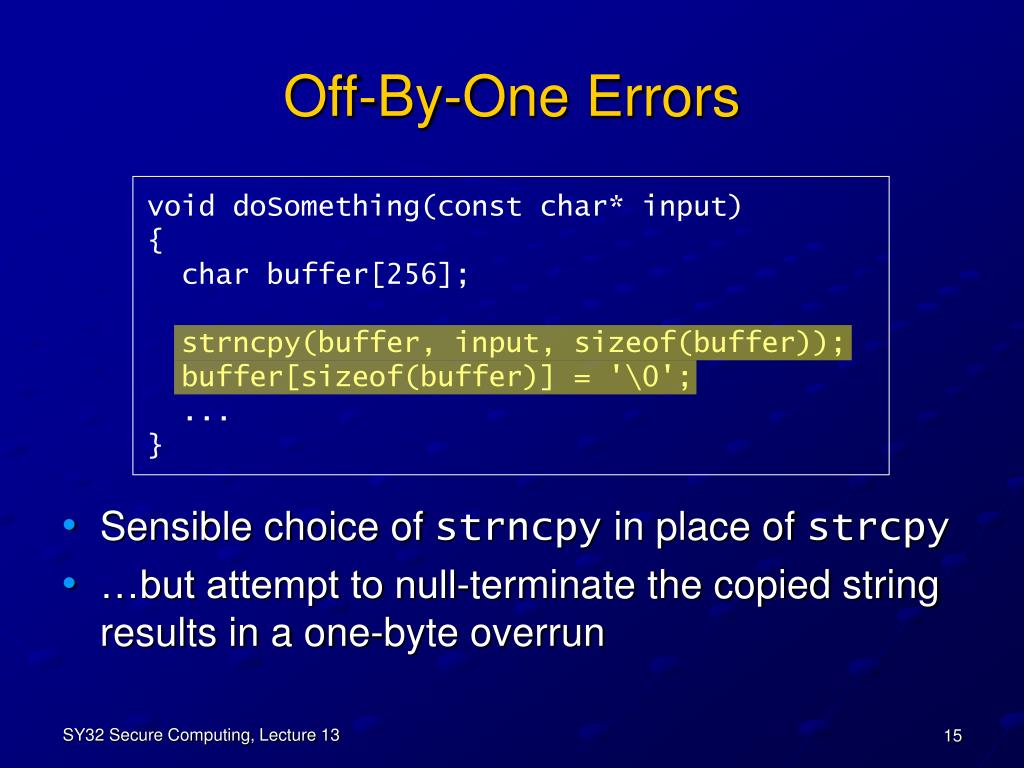 Off-By-One Errors

void doSomething(const char* input)
{
  char buffer[256];

  strncpy(buffer, input, sizeof(buffer));
  buffer[sizeof(buffer)] = '\0';
  ...
}

• Sensible choice of strncpy in place of strcpy
• …but attempt to null-terminate the copied string results in a one-byte overrun

SY32 Secure Computing, Lecture 13

15